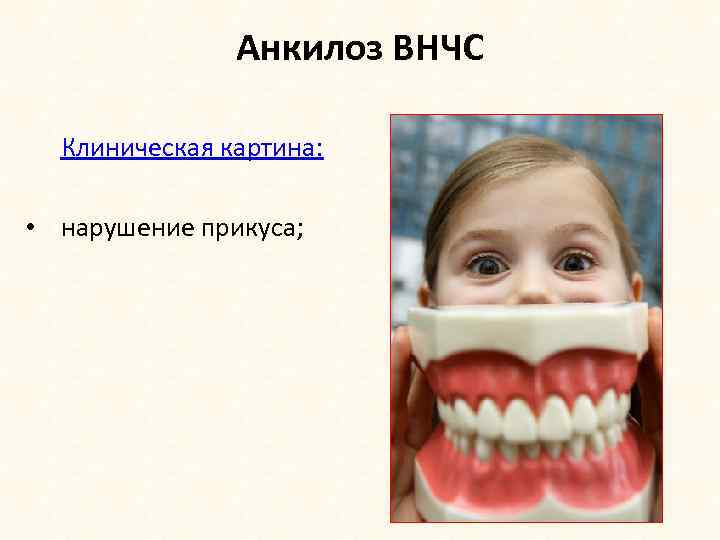 Анкилоз ВНЧС

Клиническая картина:

• нарушение прикуса;